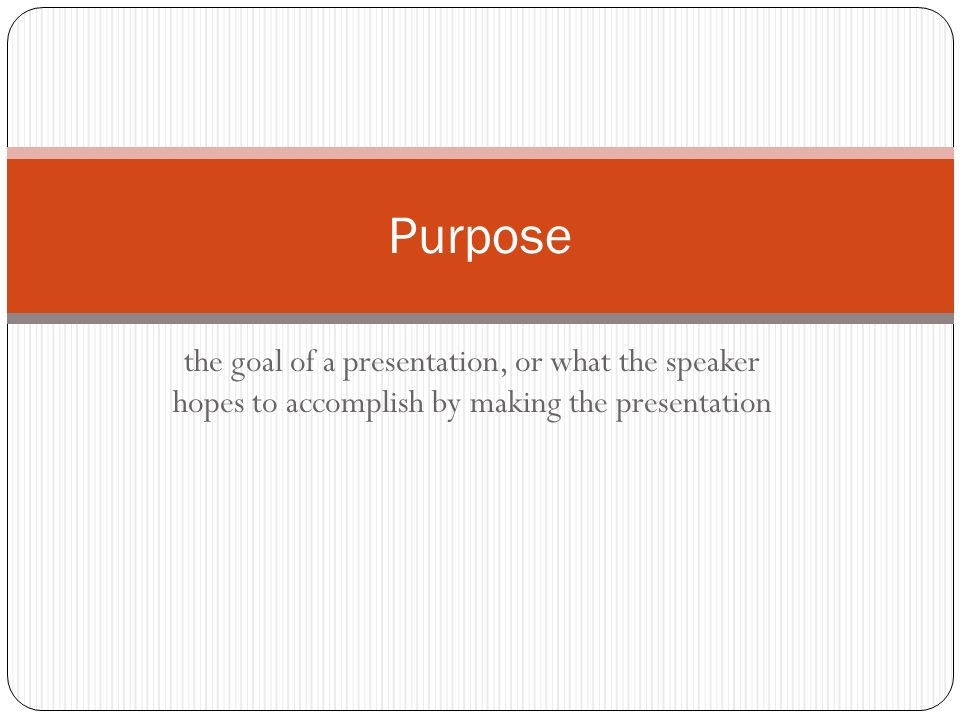 Purpose

the goal of a presentation, or what the speaker hopes to accomplish by making the presentation